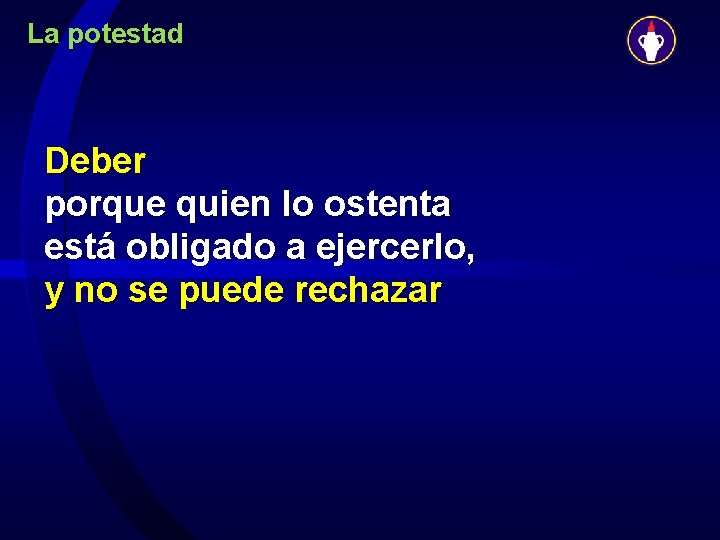 La potestad

Deber
porque quien lo ostenta
está obligado a ejercerlo,
y no se puede rechazar